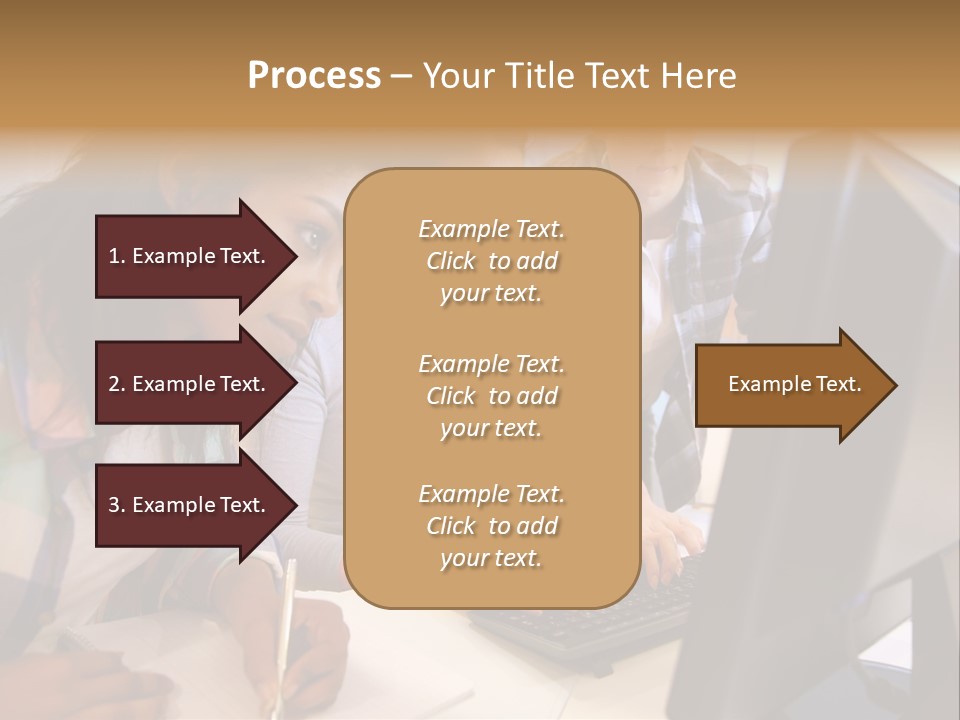 Process – Your Title Text Here

1. Example Text.

2. Example Text.

3. Example Text.

Example Text. Click to add your text.

Example Text. Click to add your text.

Example Text. Click to add your text.

Example Text.